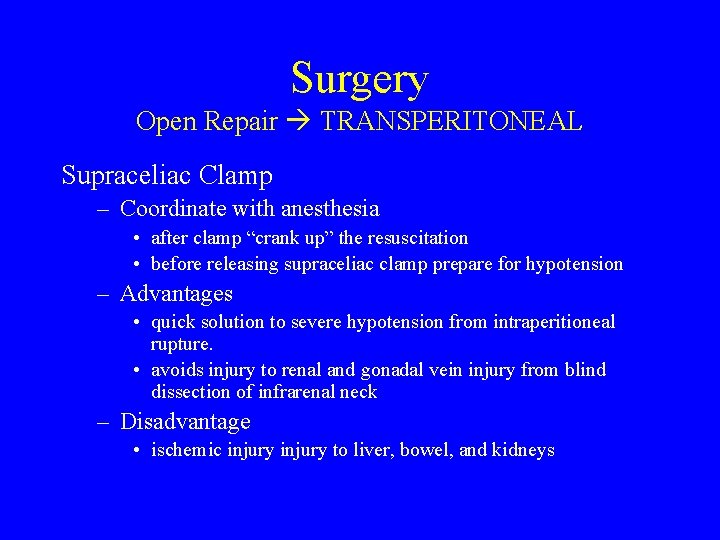 Surgery

Open Repair → TRANSPERITONEAL

Supraceliac Clamp

– Coordinate with anesthesia

• after clamp “crank up” the resuscitation

• before releasing supraceliac clamp prepare for hypotension

– Advantages

• quick solution to severe hypotension from intraperitioneal rupture.

• avoids injury to renal and gonadal vein injury from blind dissection of infrarenal neck

– Disadvantage

• ischemic injury injury to liver, bowel, and kidneys